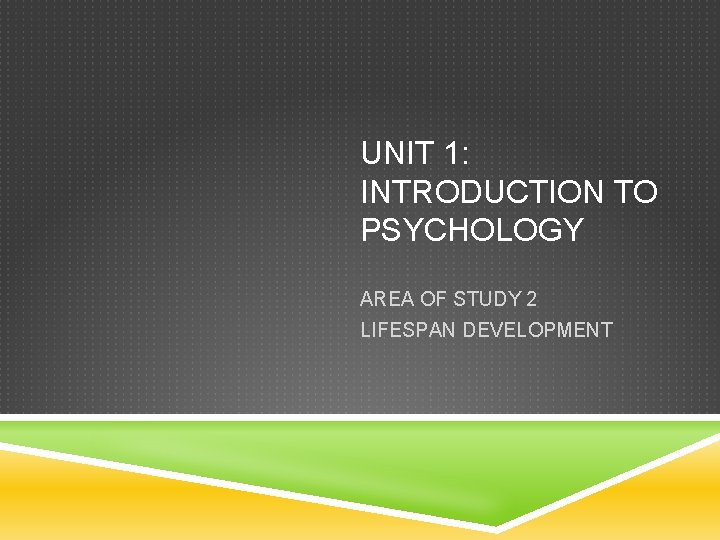 UNIT 1: INTRODUCTION TO PSYCHOLOGY

AREA OF STUDY 2
LIFESPAN DEVELOPMENT